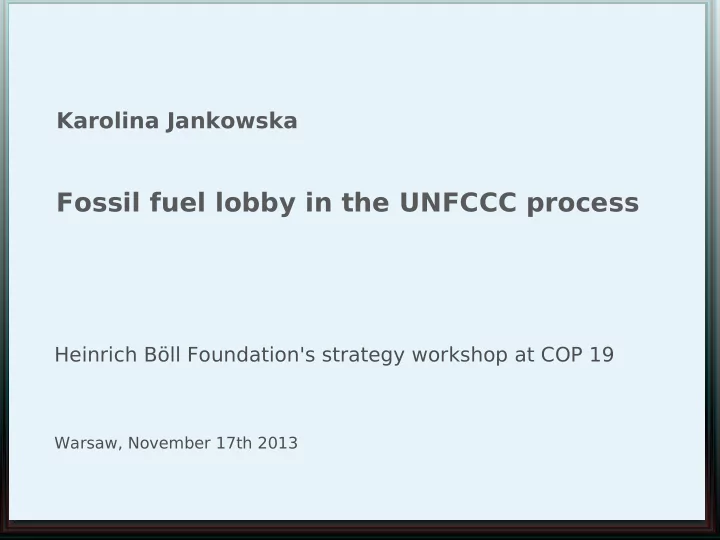 Karolina Jankowska

Fossil fuel lobby in the UNFCCC process

Heinrich Böll Foundation's strategy workshop at COP 19

Warsaw, November 17th 2013